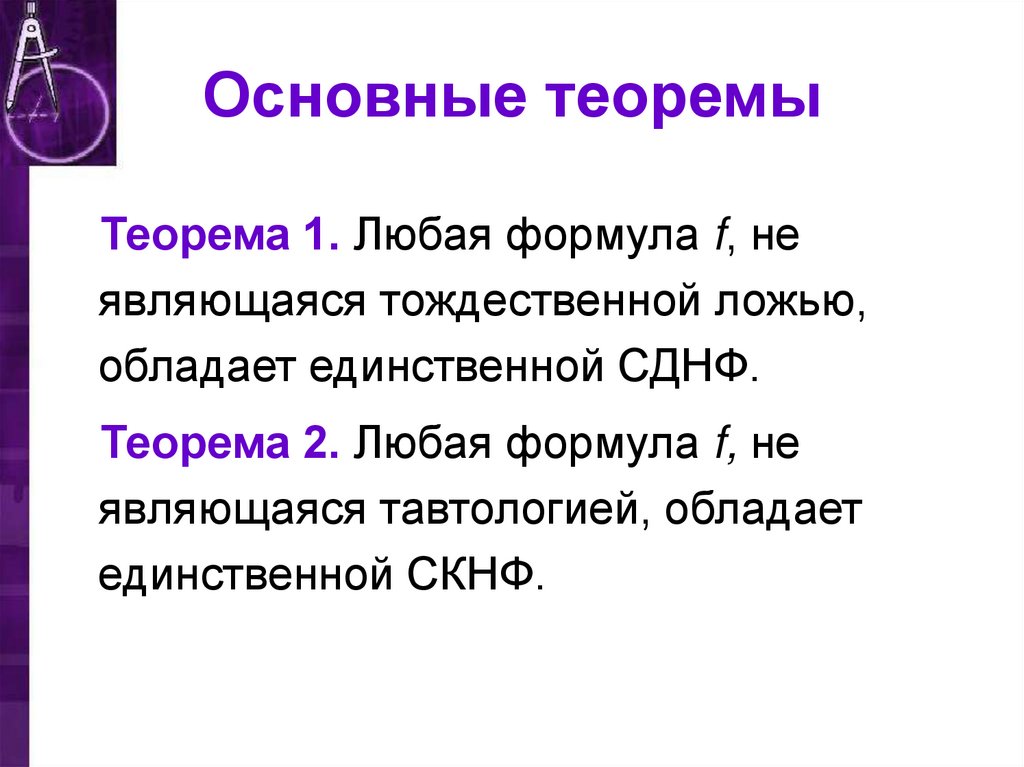 Основные теоремы

Теорема 1. Любая формула $f$, не являющаяся тождественной ложью, обладает единственной СДНФ.

Теорема 2. Любая формула $f$, не являющаяся тавтологией, обладает единственной СКНФ.